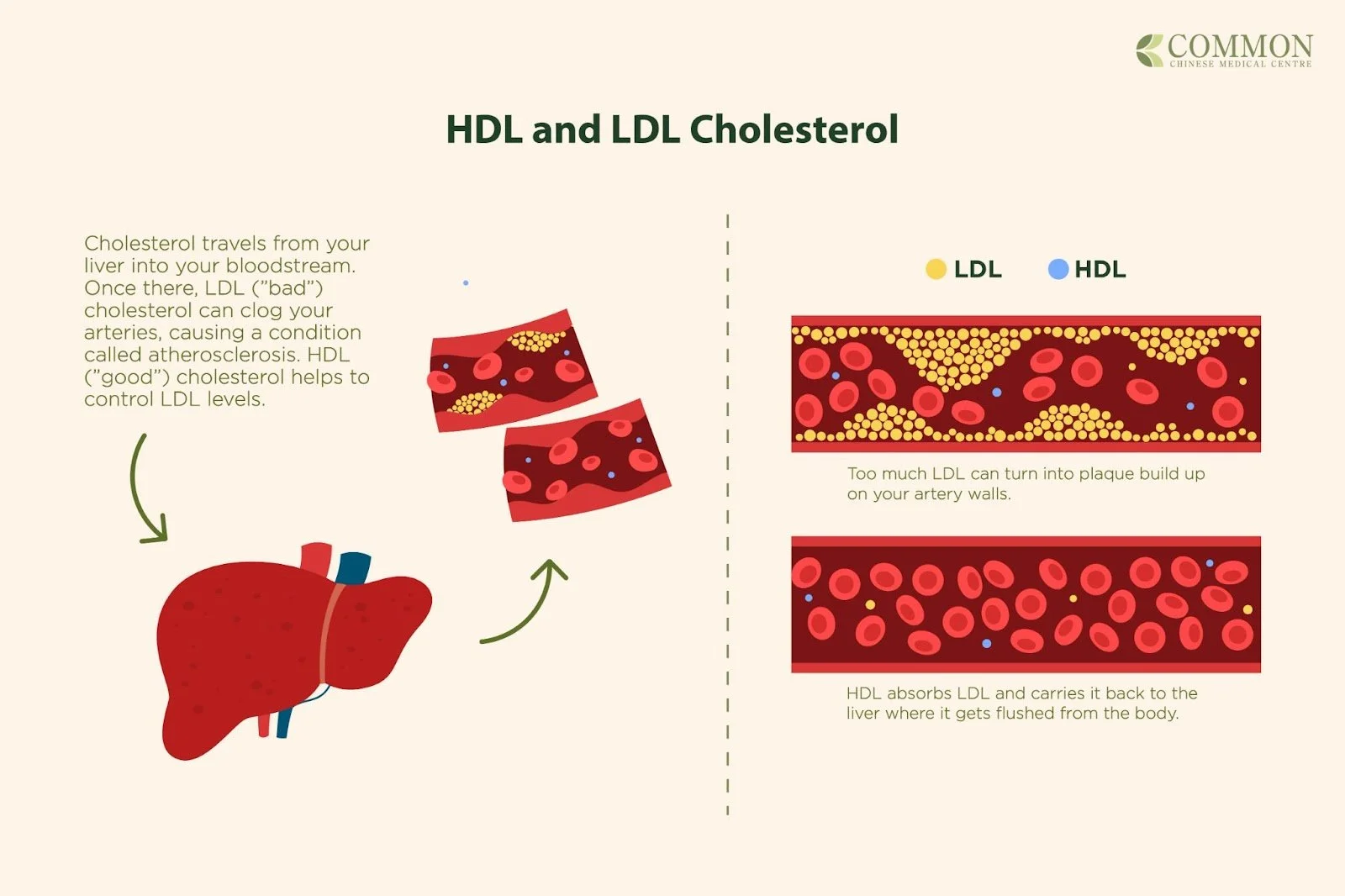 COMMON
CHINESE MEDICAL CENTRE

HDL and LDL Cholesterol

Cholesterol travels from your liver into your bloodstream. Once there, LDL ("bad") cholesterol can clog your arteries, causing a condition called atherosclerosis. HDL ("good") cholesterol helps to control LDL levels.

LDL HDL

Too much LDL can turn into plaque build up on your artery walls.

HDL absorbs LDL and carries it back to the liver where it gets flushed from the body.